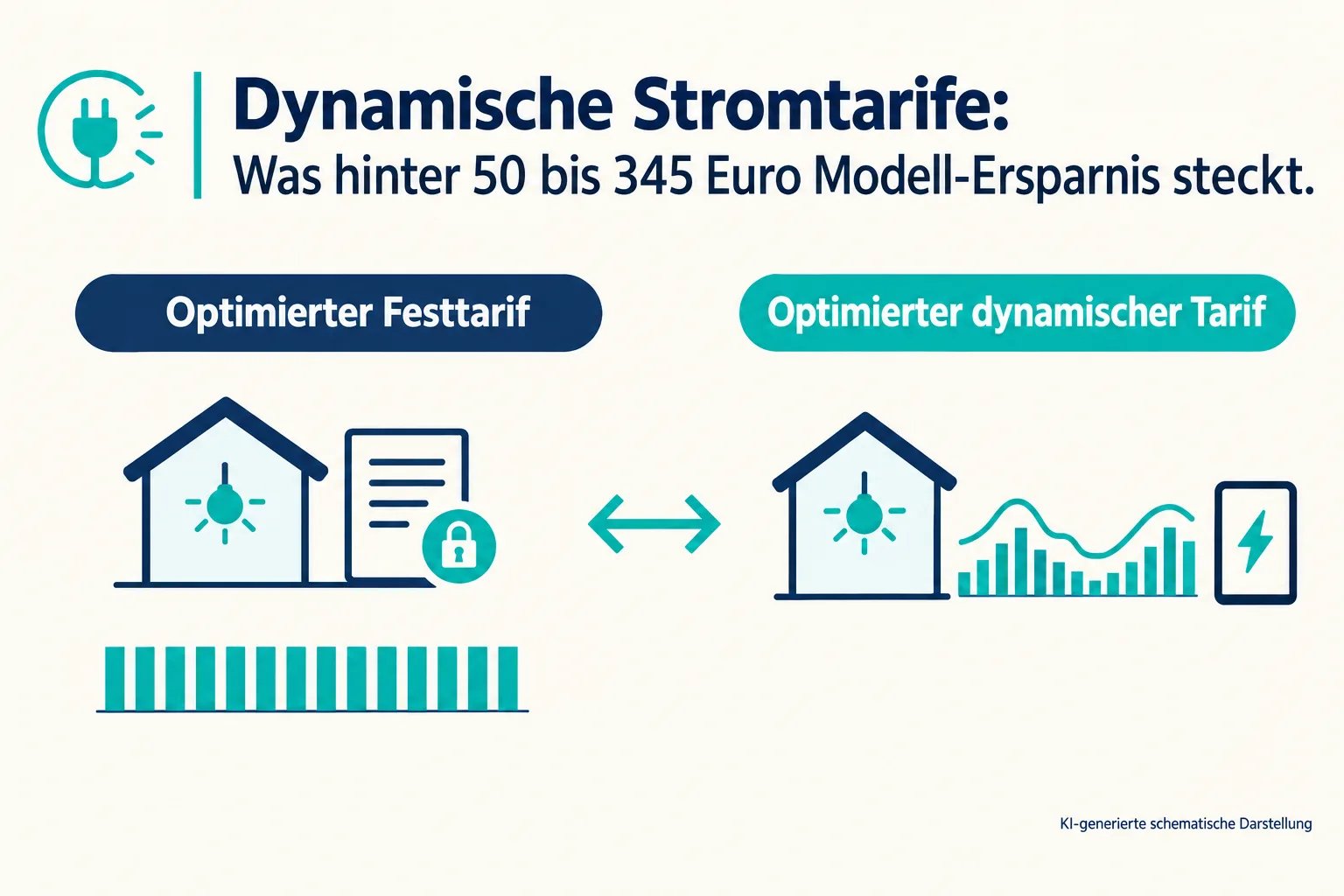 Dynamische Stromtarife:
Was hinter 50 bis 345 Euro Modell-Ersparnis steckt.

Optimierter Festtarif

Optimierter dynamischer Tarif

KI-generierte schematische Darstellung